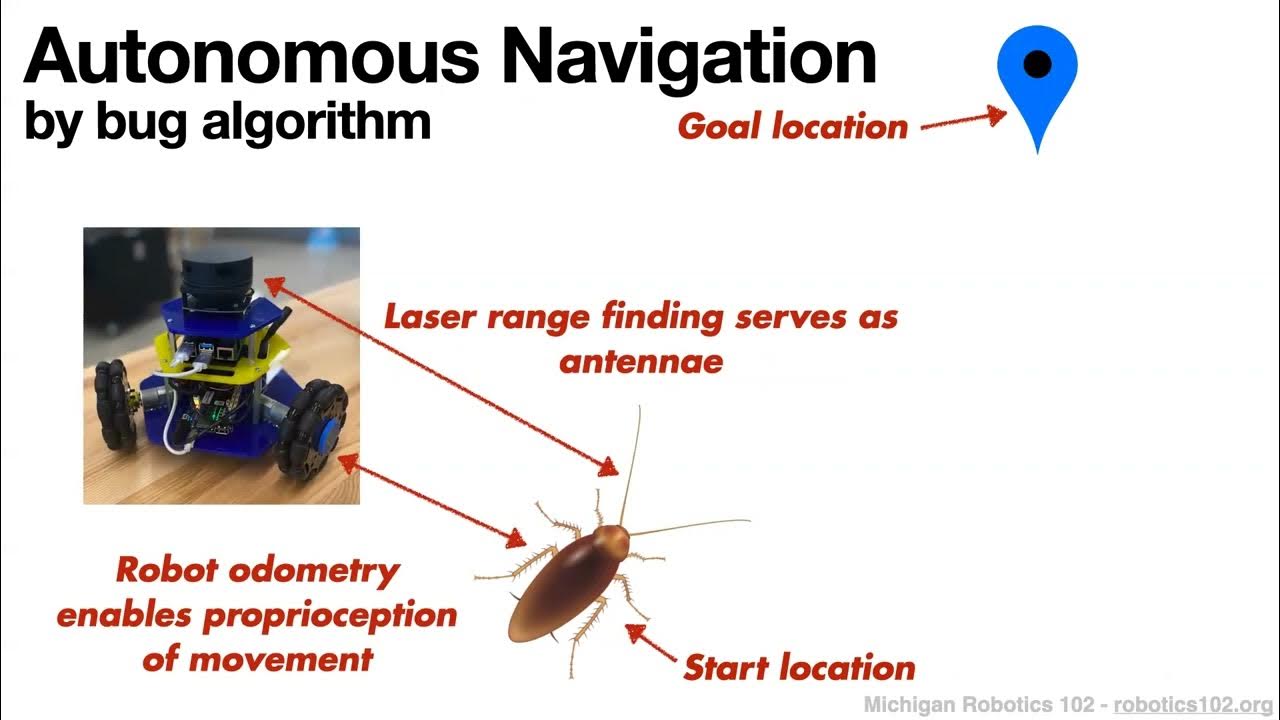 Autonomous Navigation
by bug algorithm

Goal location

Laser range finding serves as antennae

Robot odometry enables proprioception of movement

Start location

Michigan Robotics 102 - robotics102.org